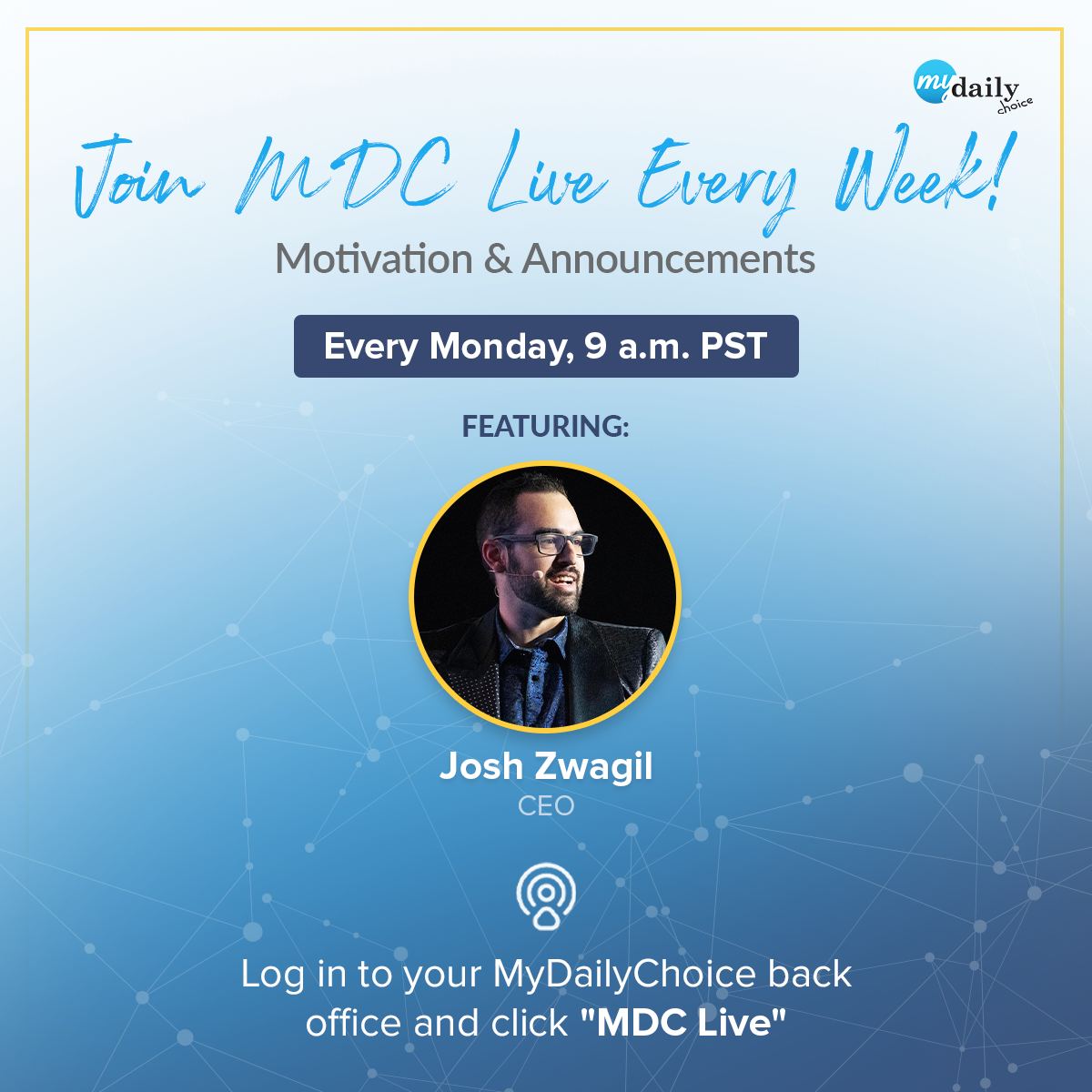 my daily choice

Join MDC Live Every Week!

Motivation & Announcements

Every Monday, 9 a.m. PST

FEATURING:

Josh Zwagil
CEO

Log in to your MyDailyChoice back office and click "MDC Live"